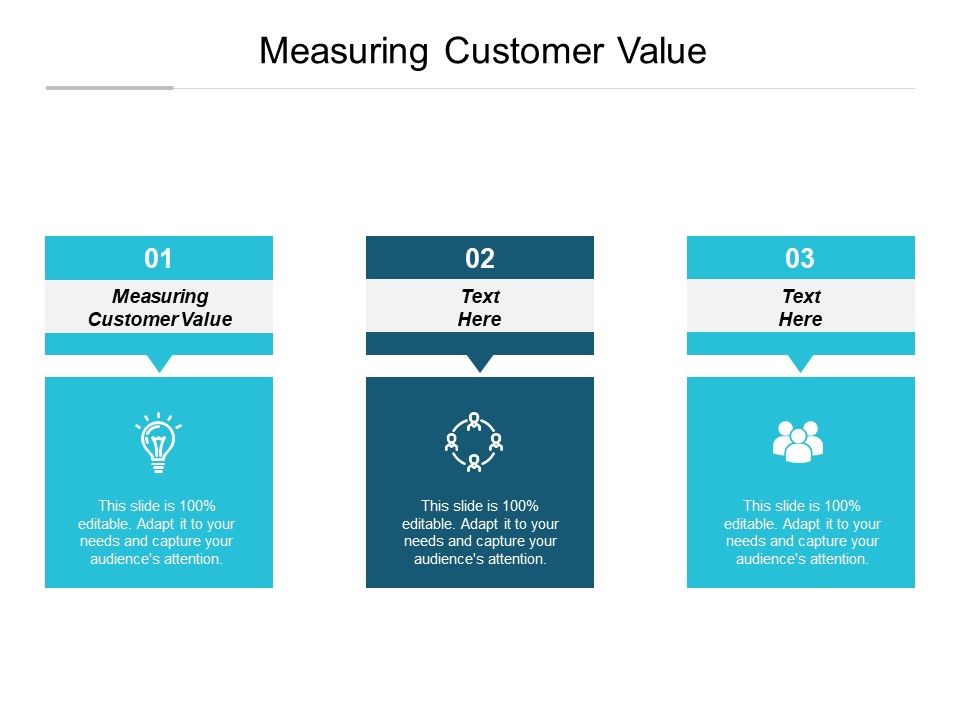 Measuring Customer Value

01

Measuring Customer Value

This slide is 100% editable. Adapt it to your needs and capture your audience's attention.

02

Text Here

This slide is 100% editable. Adapt it to your needs and capture your audience's attention.

03

Text Here

This slide is 100% editable. Adapt it to your needs and capture your audience's attention.